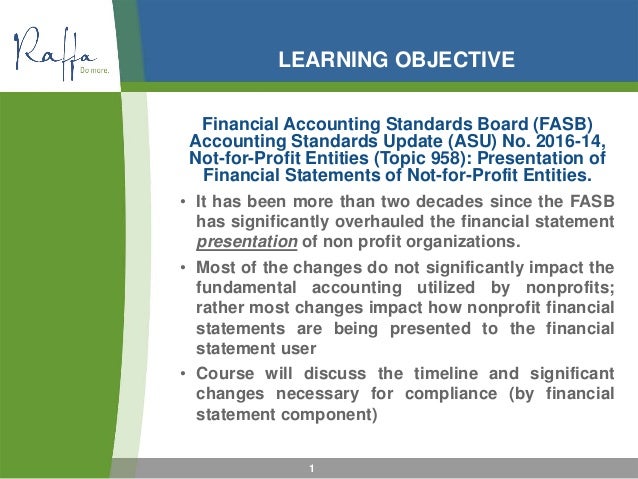 Raffa
Do more.

LEARNING OBJECTIVE

Financial Accounting Standards Board (FASB) Accounting Standards Update (ASU) No. 2016-14, Not-for-Profit Entities (Topic 958): Presentation of Financial Statements of Not-for-Profit Entities.

• It has been more than two decades since the FASB has significantly overhauled the financial statement presentation of non profit organizations.

• Most of the changes do not significantly impact the fundamental accounting utilized by nonprofits; rather most changes impact how nonprofit financial statements are being presented to the financial statement user

• Course will discuss the timeline and significant changes necessary for compliance (by financial statement component)

1